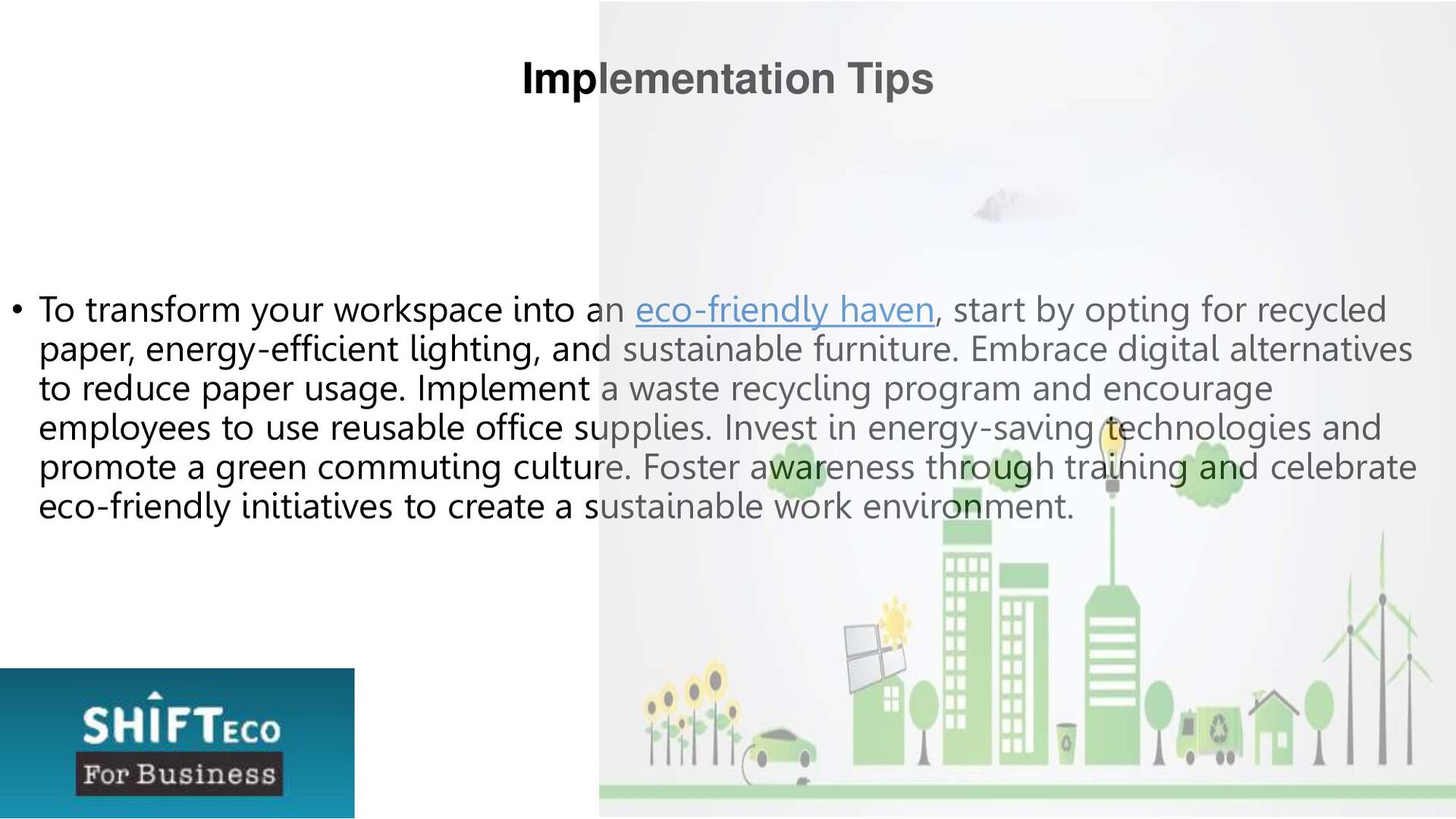 Implementation Tips

• To transform your workspace into an eco-friendly haven, start by opting for recycled paper, energy-efficient lighting, and sustainable furniture. Embrace digital alternatives to reduce paper usage. Implement a waste recycling program and encourage employees to use reusable office supplies. Invest in energy-saving technologies and promote a green commuting culture. Foster awareness through training and celebrate eco-friendly initiatives to create a sustainable work environment.

SHIFTECO
For Business